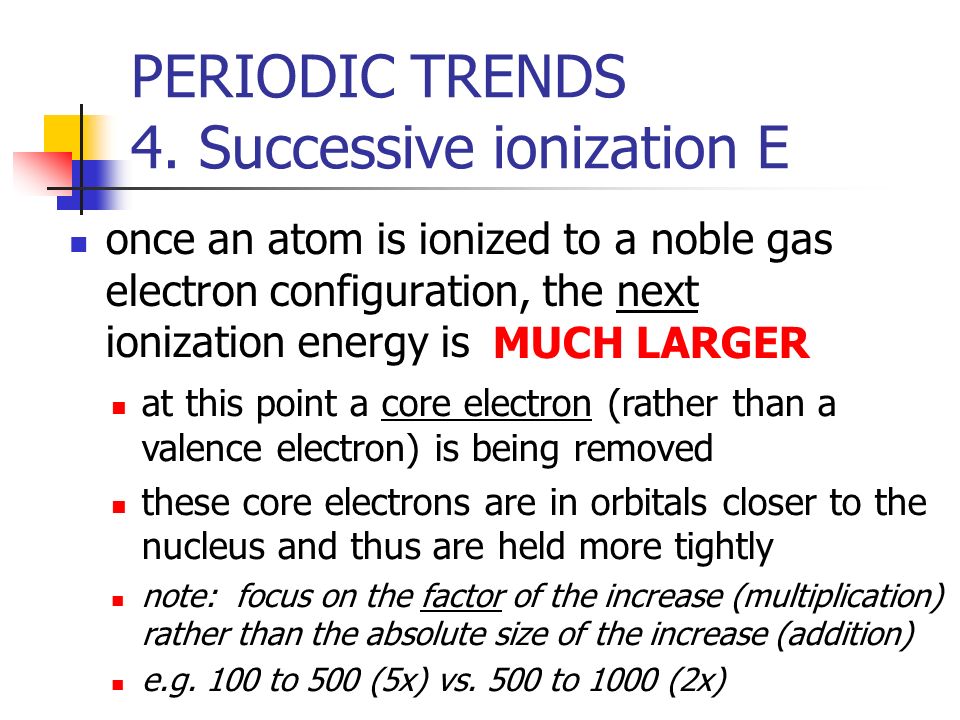 PERIODIC TRENDS
4. Successive ionization E

once an atom is ionized to a noble gas electron configuration, the next ionization energy is MUCH LARGER

at this point a core electron (rather than a valence electron) is being removed

these core electrons are in orbitals closer to the nucleus and thus are held more tightly

note: focus on the factor of the increase (multiplication) rather than the absolute size of the increase (addition)

e.g. 100 to 500 (5x) vs. 500 to 1000 (2x)